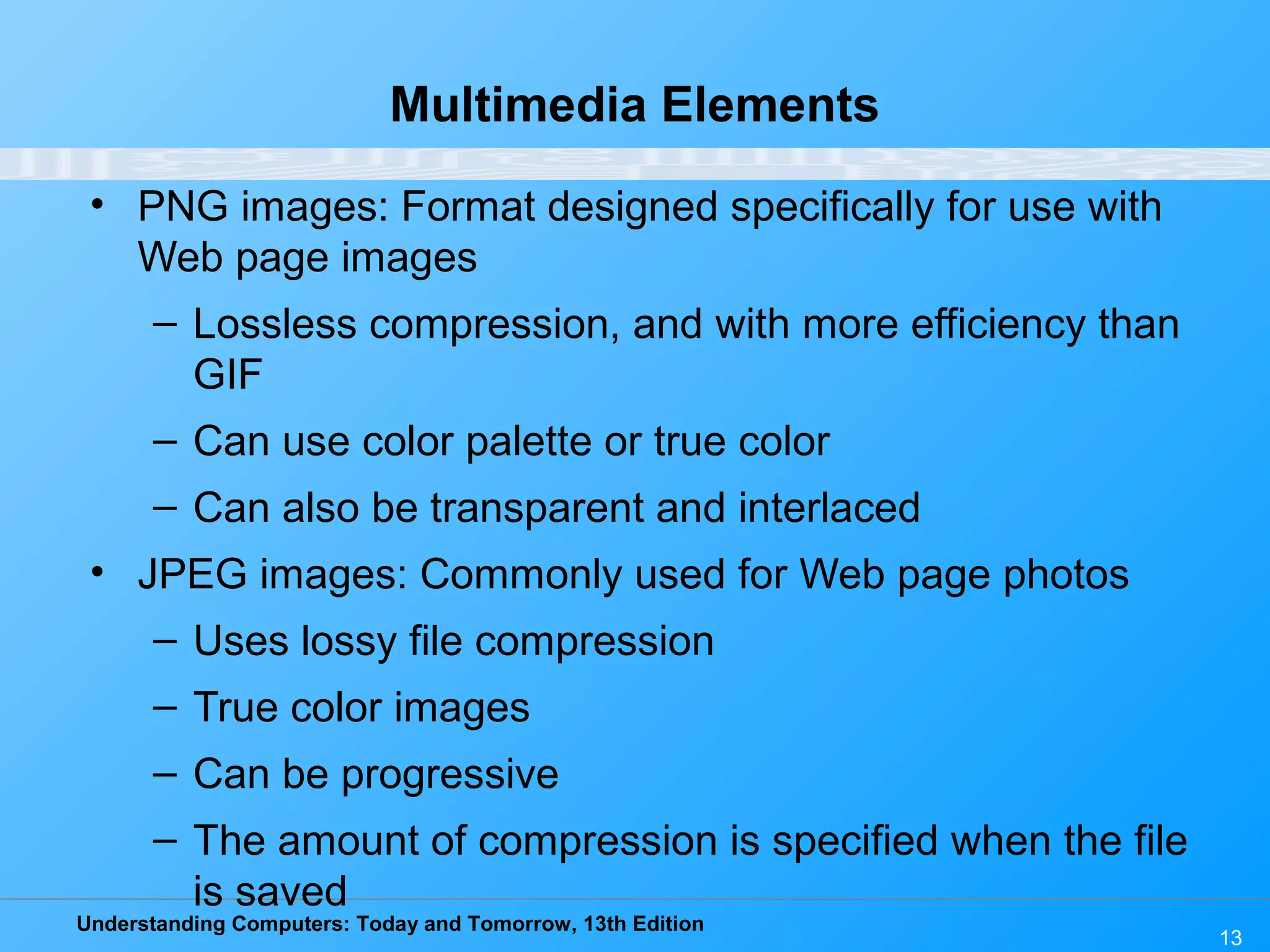 Multimedia Elements

• PNG images: Format designed specifically for use with Web page images
  – Lossless compression, and with more efficiency than GIF
  – Can use color palette or true color
  – Can also be transparent and interlaced
• JPEG images: Commonly used for Web page photos
  – Uses lossy file compression
  – True color images
  – Can be progressive
  – The amount of compression is specified when the file is saved

Understanding Computers: Today and Tomorrow, 13th Edition

13